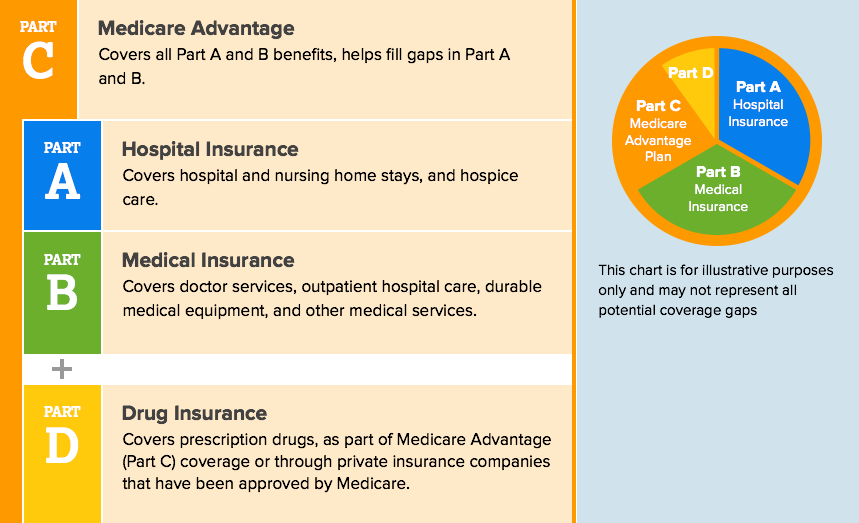 PART
C

Medicare Advantage
Covers all Part A and B benefits, helps fill gaps in Part A and B.

PART
A

Hospital Insurance
Covers hospital and nursing home stays, and hospice care.

PART
B

Medical Insurance
Covers doctor services, outpatient hospital care, durable medical equipment, and other medical services.

+

PART
D

Drug Insurance
Covers prescription drugs, as part of Medicare Advantage (Part C) coverage or through private insurance companies that have been approved by Medicare.

Part D

Part A
Hospital
Insurance

Part C
Medicare
Advantage
Plan

Part B
Medical
Insurance

This chart is for illustrative purposes only and may not represent all potential coverage gaps